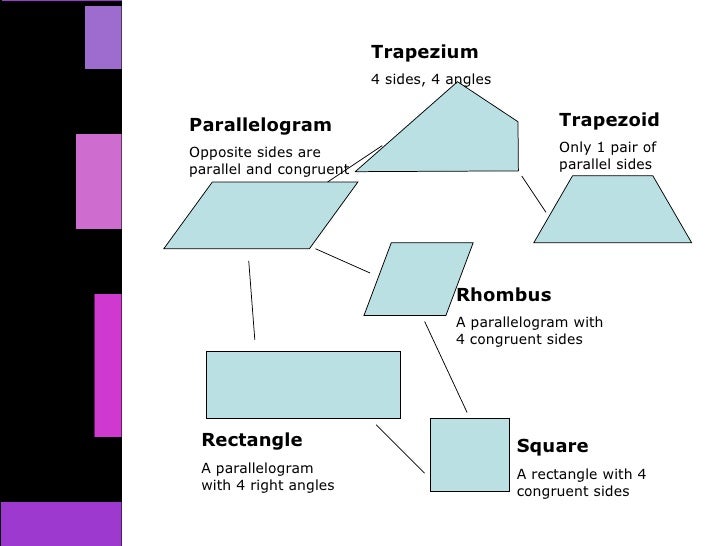 Trapezium

4 sides, 4 angles

Parallelogram

Opposite sides are parallel and congruent

Trapezoid

Only 1 pair of parallel sides

Rhombus

A parallelogram with 4 congruent sides

Rectangle

A parallelogram with 4 right angles

Square

A rectangle with 4 congruent sides